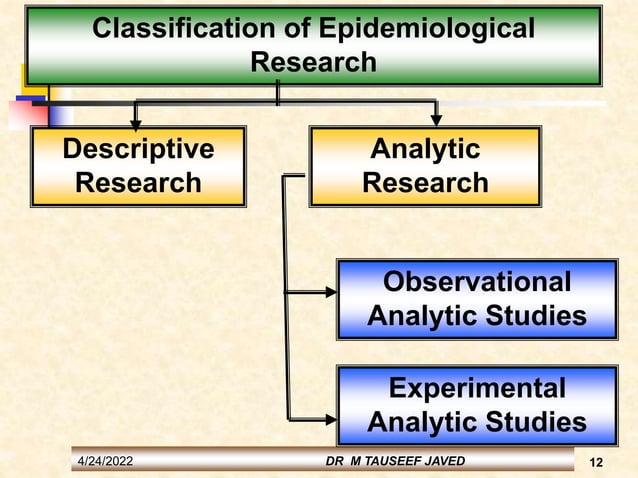 Classification of Epidemiological Research

Descriptive Research

Analytic Research

Observational Analytic Studies

Experimental Analytic Studies

4/24/2022

DR M TAUSEEF JAVED

12